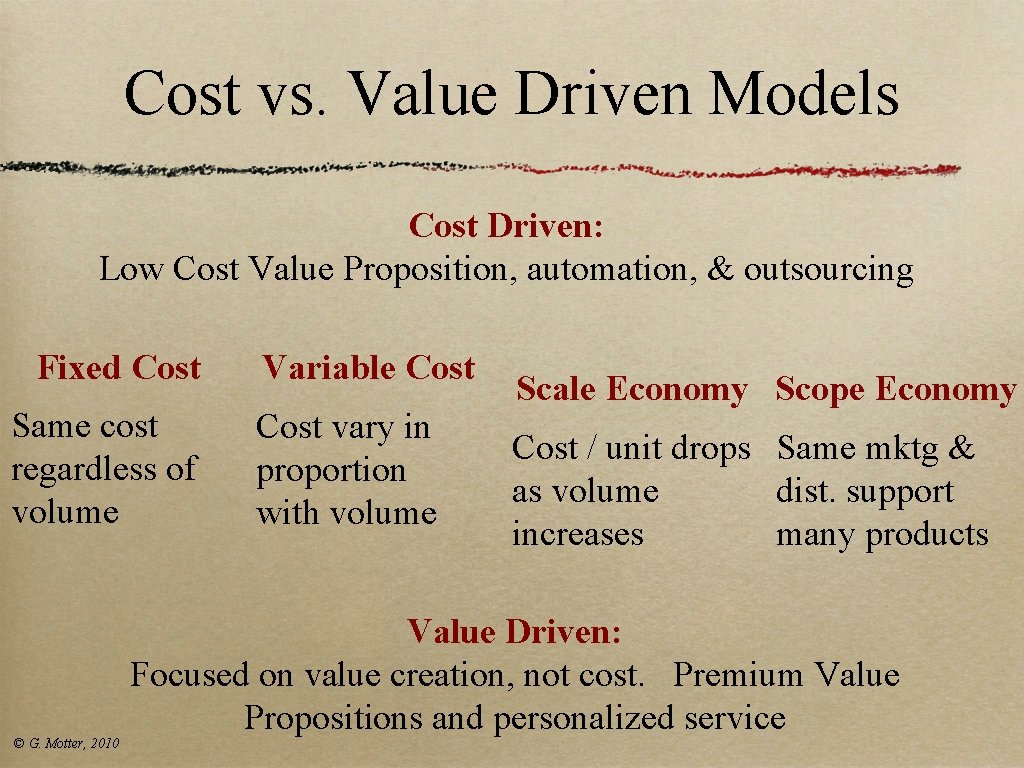 Cost vs. Value Driven Models

Cost Driven:
Low Cost Value Proposition, automation, & outsourcing

Fixed Cost

Same cost regardless of volume

Variable Cost

Cost vary in proportion with volume

Scale Economy

Cost / unit drops as volume increases

Scope Economy

Same mktg & dist. support many products

Value Driven:
Focused on value creation, not cost. Premium Value Propositions and personalized service

© G. Motter, 2010